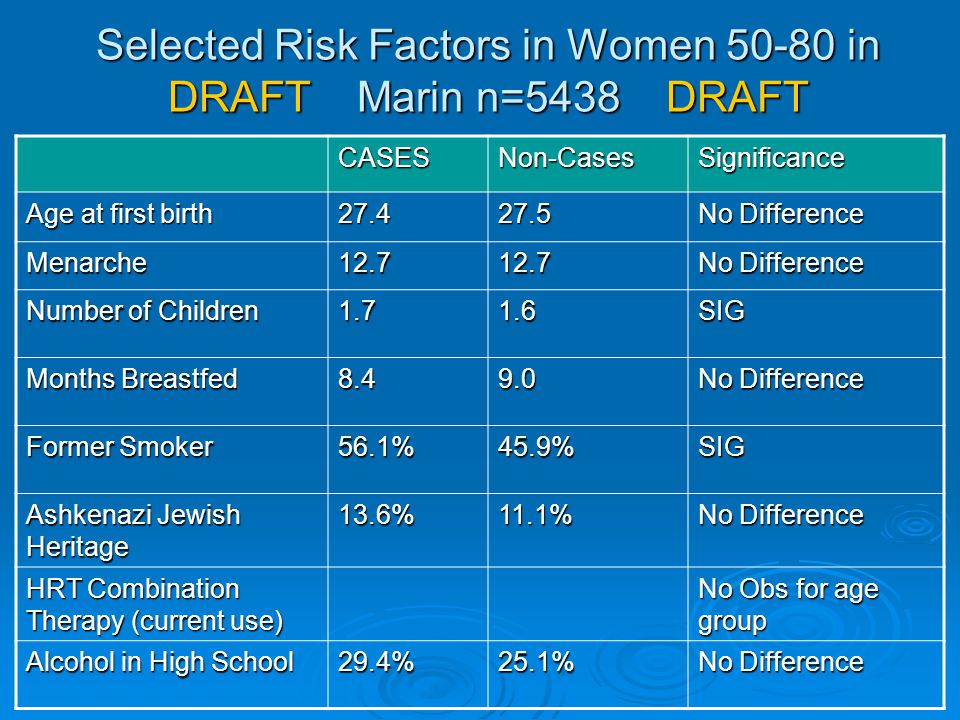 Selected Risk Factors in Women 50-80 in DRAFT Marin n=5438 DRAFT

| | CASES | Non-Cases | Significance |
|---|---|---|---|
| Age at first birth | 27.4 | 27.5 | No Difference |
| Menarche | 12.7 | 12.7 | No Difference |
| Number of Children | 1.7 | 1.6 | SIG |
| Months Breastfed | 8.4 | 9.0 | No Difference |
| Former Smoker | 56.1% | 45.9% | SIG |
| Ashkenazi Jewish Heritage | 13.6% | 11.1% | No Difference |
| HRT Combination Therapy (current use) | | | No Obs for age group |
| Alcohol in High School | 29.4% | 25.1% | No Difference |